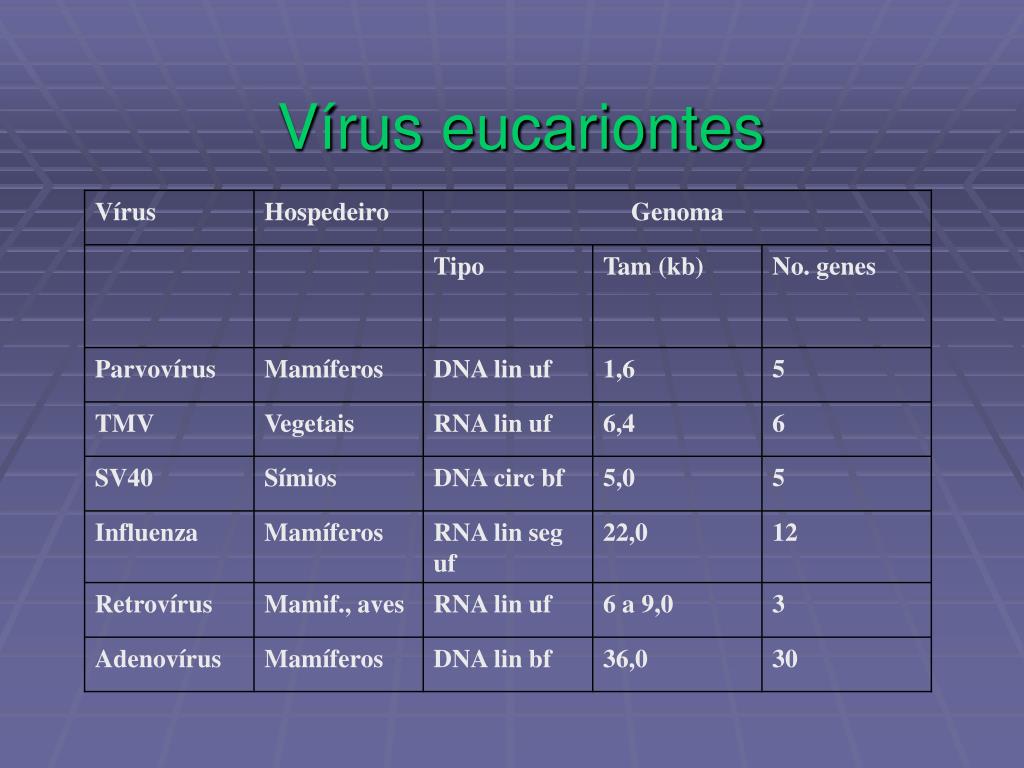 Vírus eucariontes

| Vírus | Hospedeiro | Genoma | | |
|---|---|---|---|---|
| | | Tipo | Tam (kb) | No. genes |
| Parvovírus | Mamíferos | DNA lin uf | 1,6 | 5 |
| TMV | Vegetais | RNA lin uf | 6,4 | 6 |
| SV40 | Símios | DNA circ bf | 5,0 | 5 |
| Influenza | Mamíferos | RNA lin seg uf | 22,0 | 12 |
| Retrovírus | Mamif., aves | RNA lin uf | 6 a 9,0 | 3 |
| Adenovírus | Mamíferos | DNA lin bf | 36,0 | 30 |